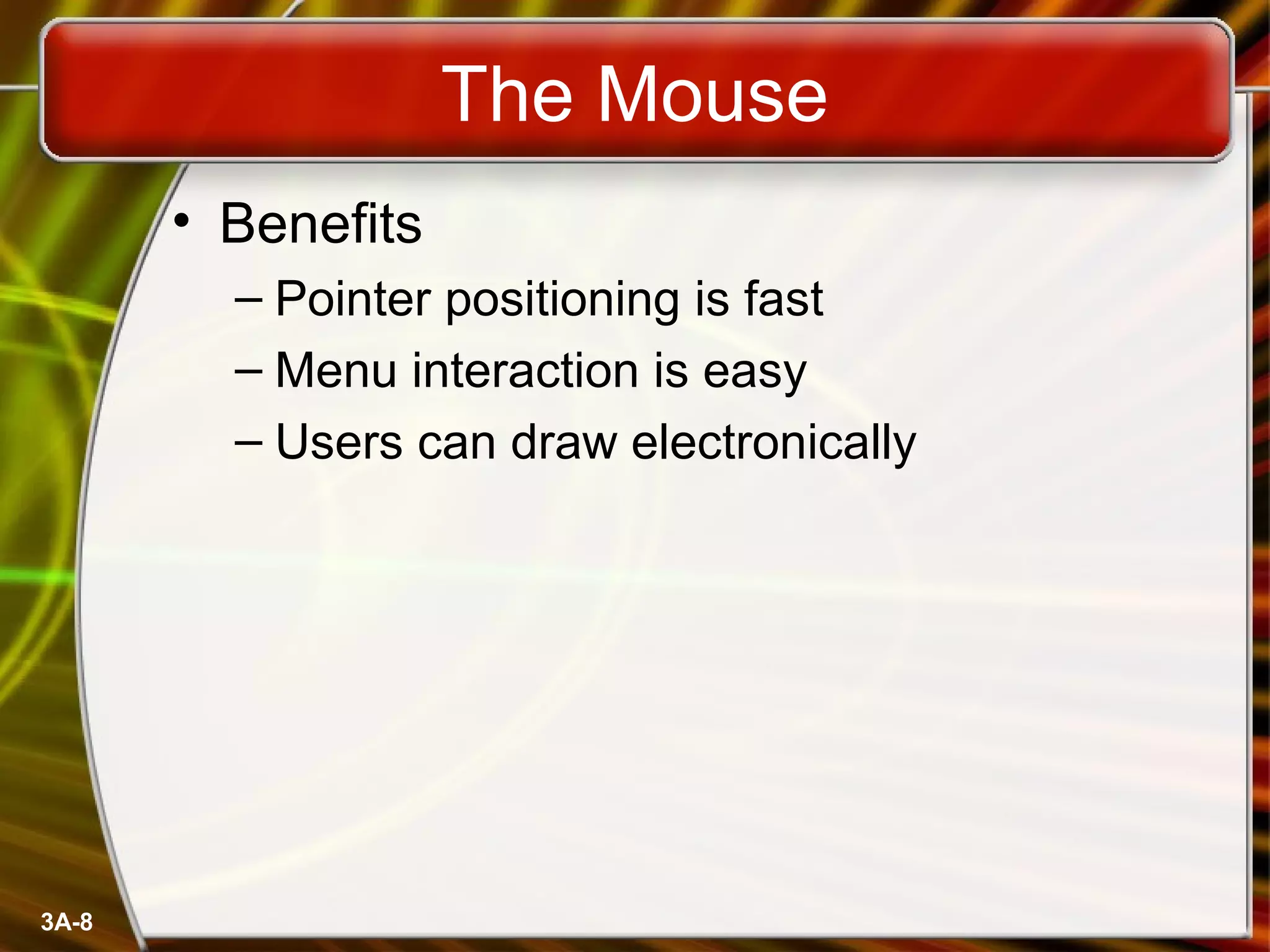 The Mouse

• Benefits
– Pointer positioning is fast
– Menu interaction is easy
– Users can draw electronically

3A-8